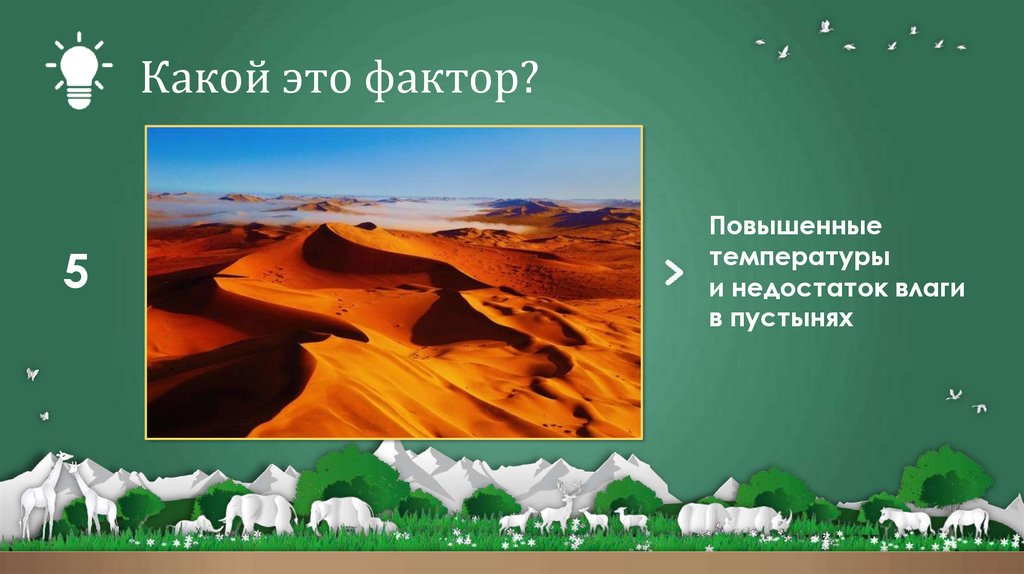 Какой это фактор?

5

Повышенные температуры и недостаток влаги в пустынях